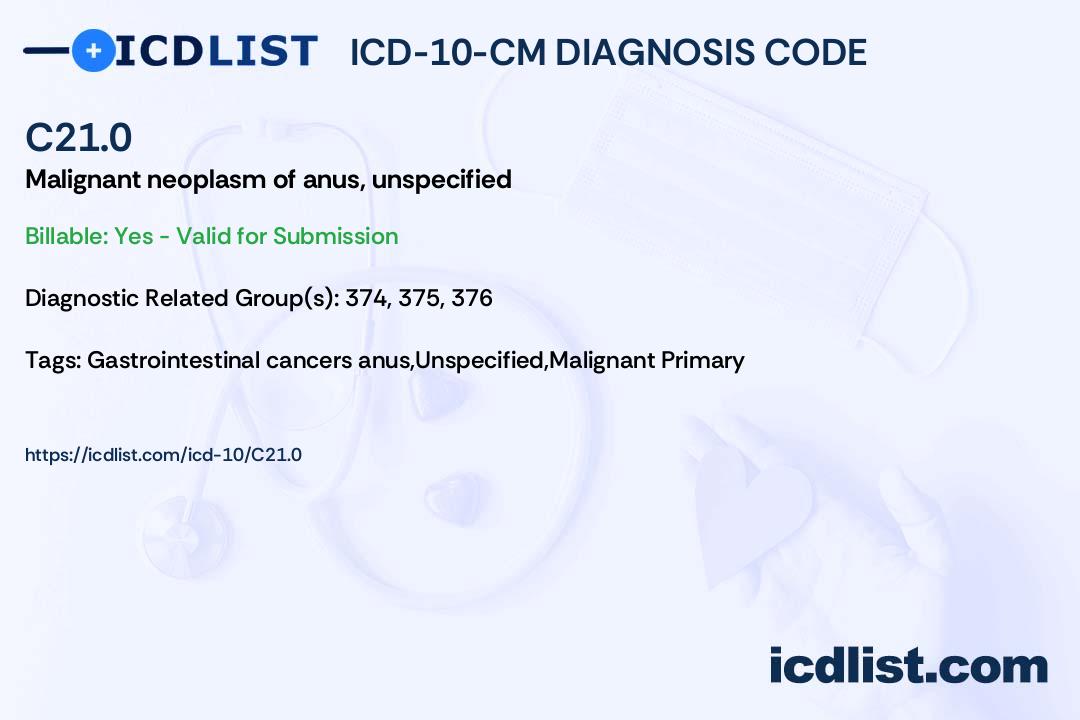 ICDLIST ICD-10-CM DIAGNOSIS CODE

C21.0
Malignant neoplasm of anus, unspecified

Billable: Yes - Valid for Submission

Diagnostic Related Group(s): 374, 375, 376

Tags: Gastrointestinal cancers anus,Unspecified,Malignant Primary

https://icdlist.com/icd-10/C21.0

icdlist.com